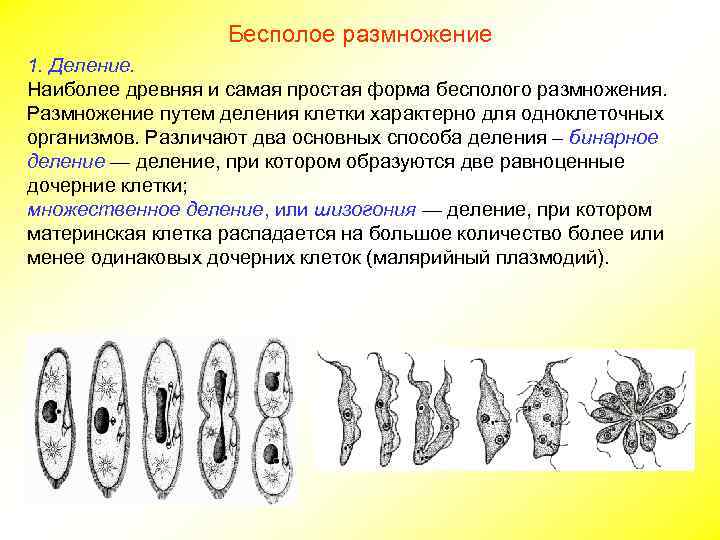 Бесполое размножение

1. Деление.

Наиболее древняя и самая простая форма бесполого размножения. Размножение путем деления клетки характерно для одноклеточных организмов. Различают два основных способа деления – бинарное деление — деление, при котором образуются две равноценные дочерние клетки;

множественное деление, или шизогония — деление, при котором материнская клетка распадается на большое количество более или менее одинаковых дочерних клеток (малярийный плазмодий).